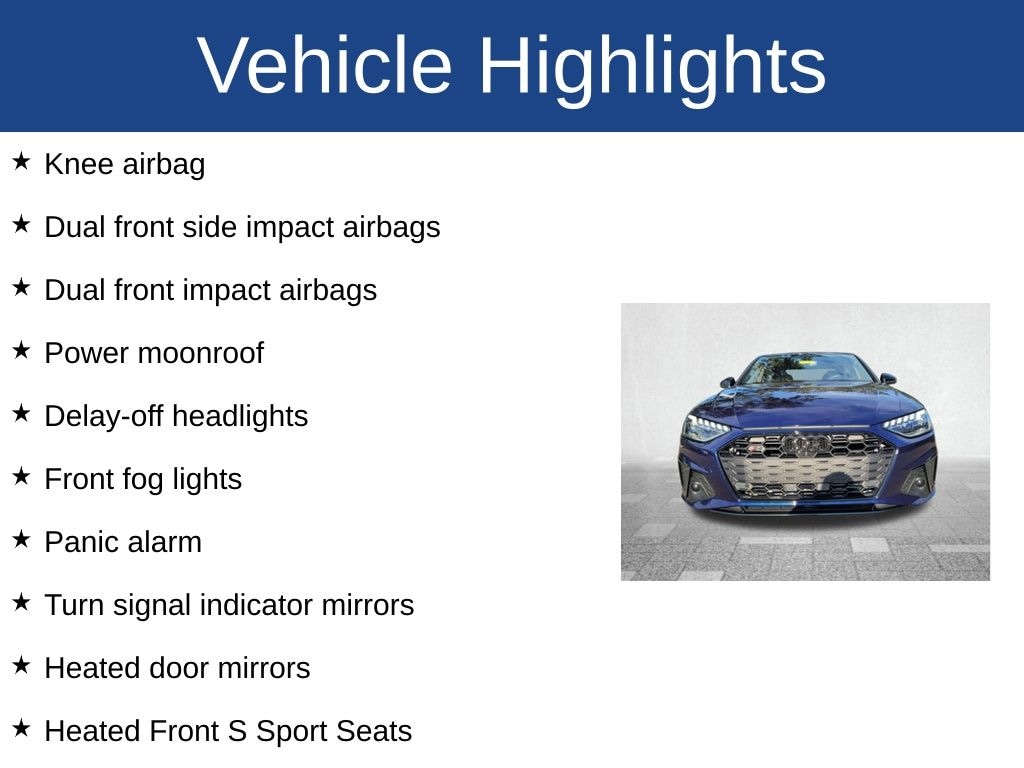 Vehicle Highlights

★ Knee airbag

★ Dual front side impact airbags

★ Dual front impact airbags

★ Power moonroof

★ Delay-off headlights

★ Front fog lights

★ Panic alarm

★ Turn signal indicator mirrors

★ Heated door mirrors

★ Heated Front S Sport Seats